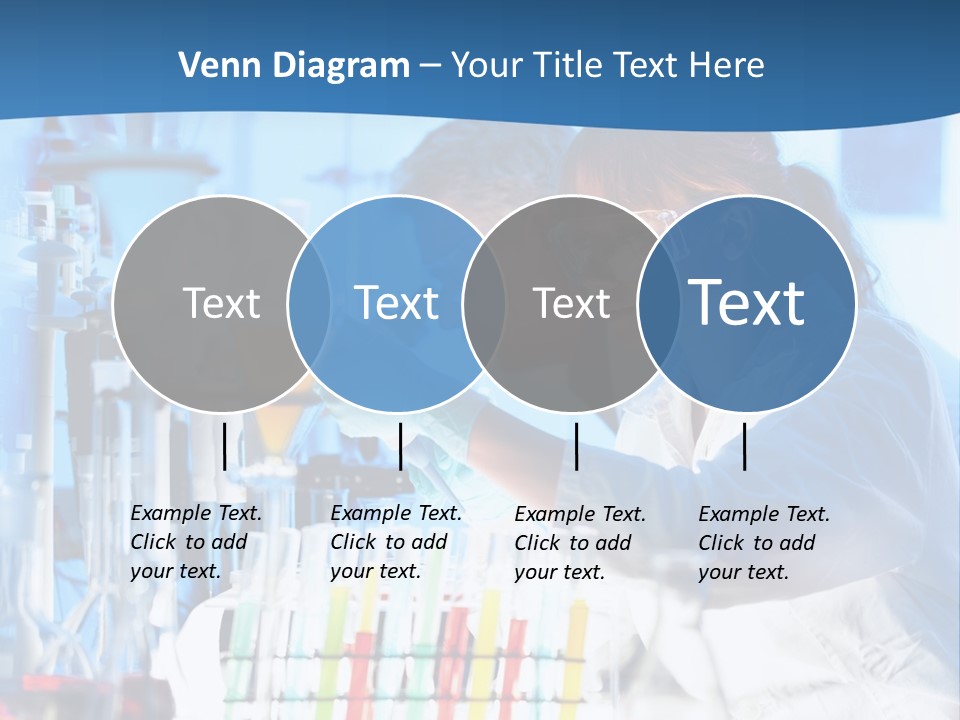 Venn Diagram – Your Title Text Here

Text

Text

Text

Text

Example Text. Click to add your text.

Example Text. Click to add your text.

Example Text. Click to add your text.

Example Text. Click to add your text.